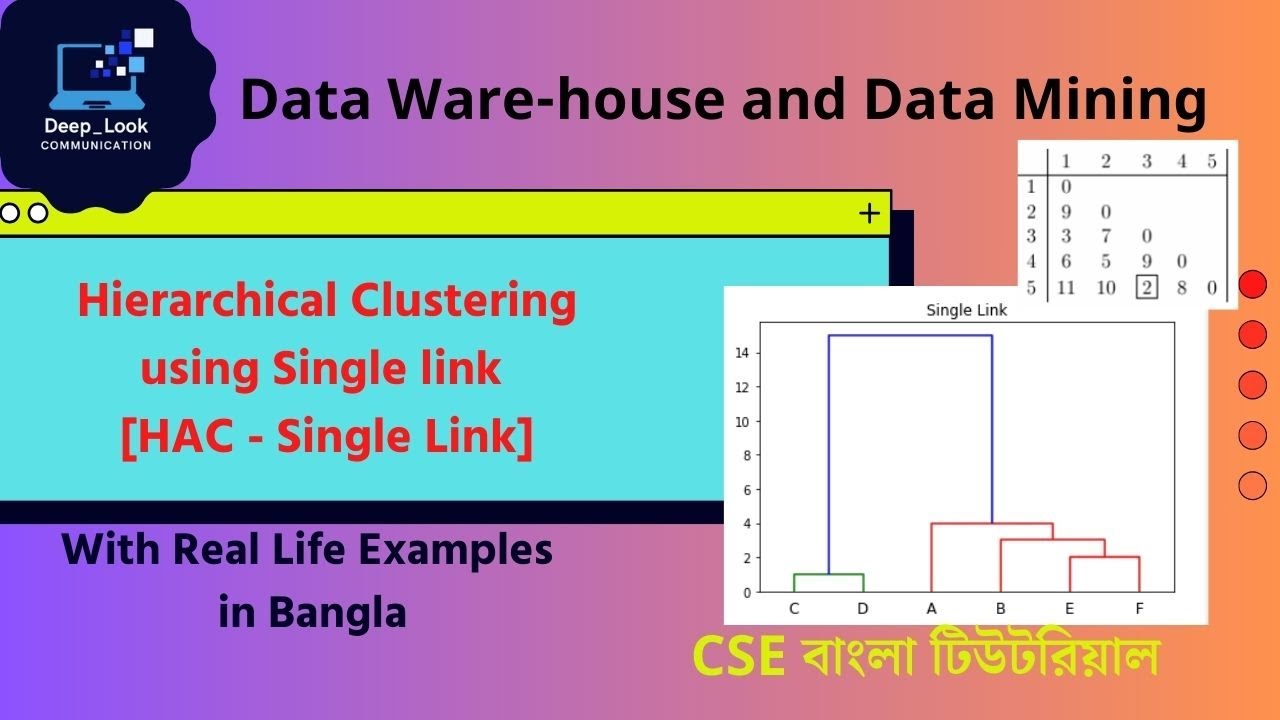 Deep_Look
COMMUNICATION

Data Ware-house and Data Mining

|   | 1 | 2 | 3 | 4 | 5 |
|---|---|---|---|---|---|
| 1 | 0 | | | | |
| 2 | 9 | 0 | | | |
| 3 | 3 | 7 | 0 | | |
| 4 | 6 | 5 | 9 | 0 | |
| 5 | 11 | 10 | 2 | 8 | 0 |

+

Hierarchical Clustering using Single link [HAC - Single Link]

Single Link

14
12
10
8
6
4
2
0

C D A B E F

With Real Life Examples in Bangla

CSE বাংলা টিউটরিয়াল